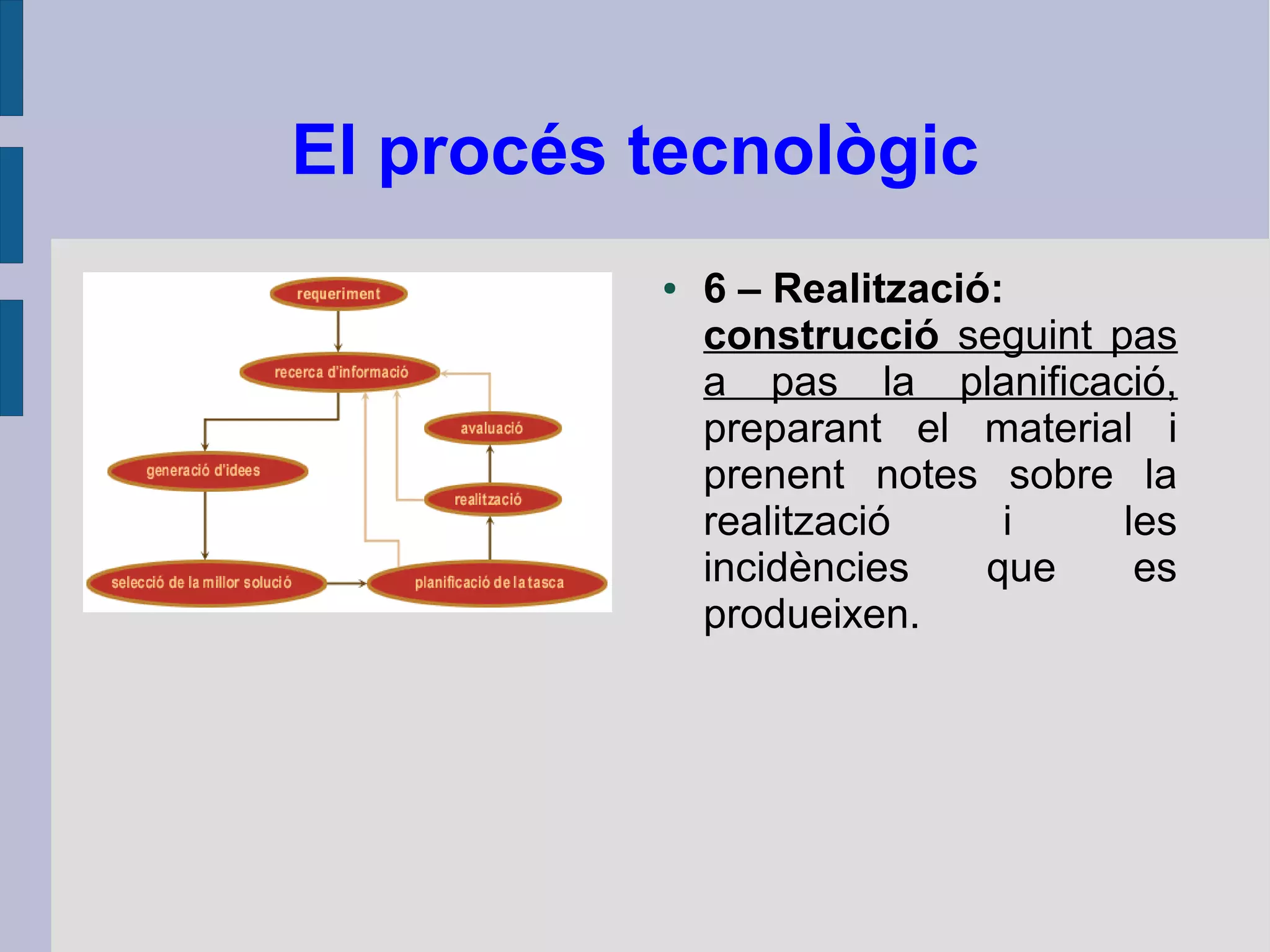 El procés tecnològic

requeriment

recerca d'informació

avaluació

generació d'idees

realització

selecció de la millor solució

planificació de la tasca

• 6 – Realització: construcció seguint pas a pas la planificació, preparant el material i prenent notes sobre la realització i les incidències que es produeixen.